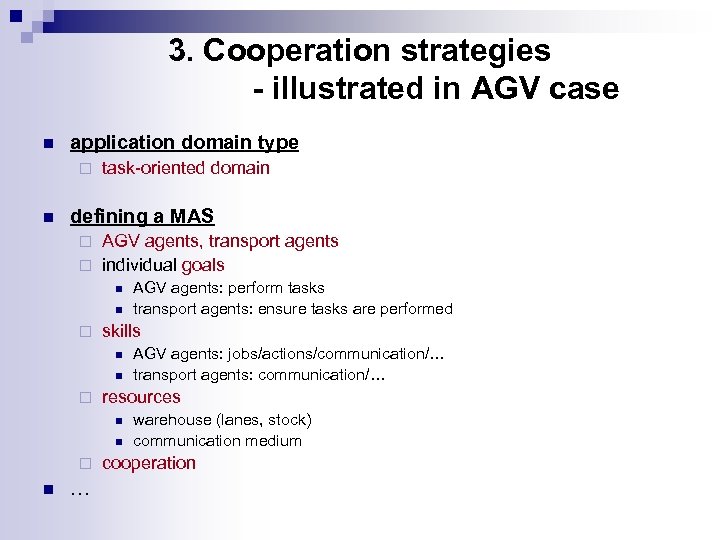 3. Cooperation strategies - illustrated in AGV case

application domain type
task-oriented domain

defining a MAS
AGV agents, transport agents
individual goals
AGV agents: perform tasks
transport agents: ensure tasks are performed
skills
AGV agents: jobs/actions/communication/…
transport agents: communication/…
resources
warehouse (lanes, stock)
communication medium
cooperation

…